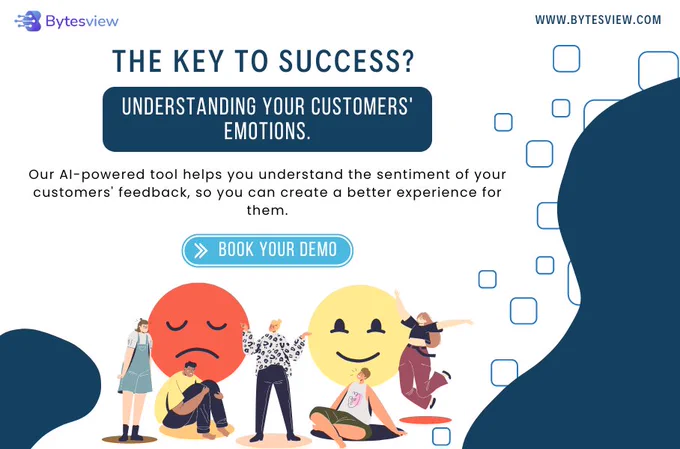 Bytesview

WWW.BYTESVIEW.COM

THE KEY TO SUCCESS?

UNDERSTANDING YOUR CUSTOMERS' EMOTIONS.

Our AI-powered tool helps you understand the sentiment of your customers' feedback, so you can create a better experience for them.

BOOK YOUR DEMO